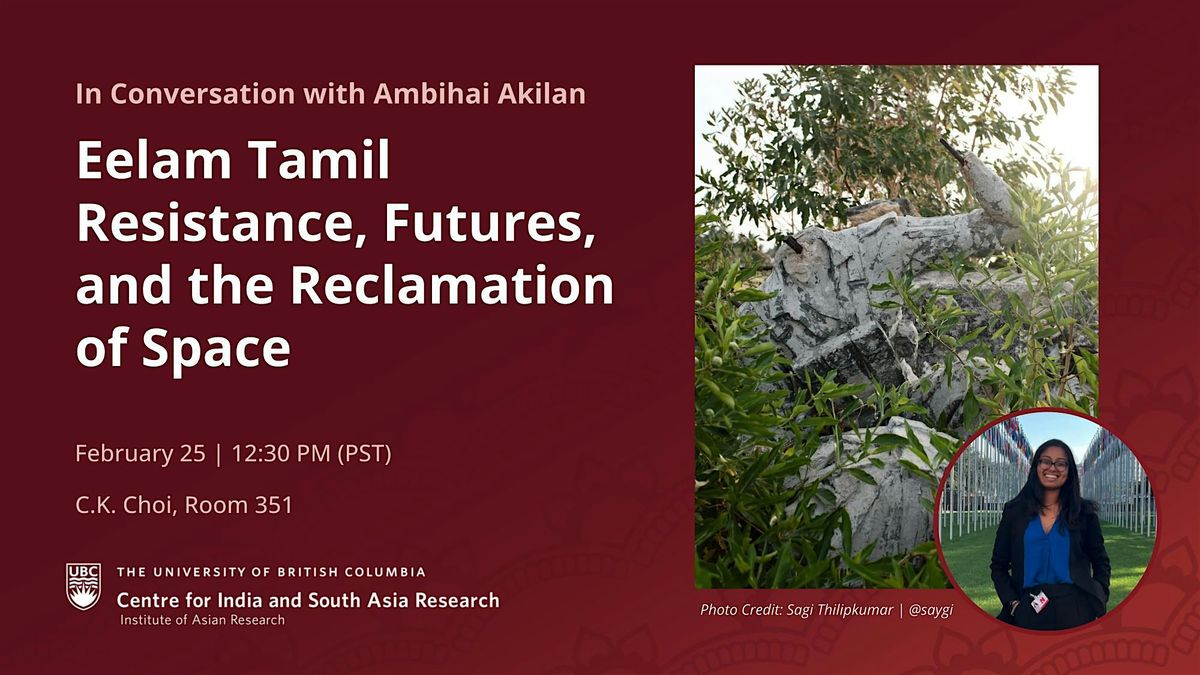 In Conversation with Ambihai Akilan

Eelam Tamil Resistance, Futures, and the Reclamation of Space

February 25 | 12:30 PM (PST)

C.K. Choi, Room 351

UBC

THE UNIVERSITY OF BRITISH COLUMBIA
Centre for India and South Asia Research
Institute of Asian Research

Photo Credit: Sagi Thilipkumar | @saygi